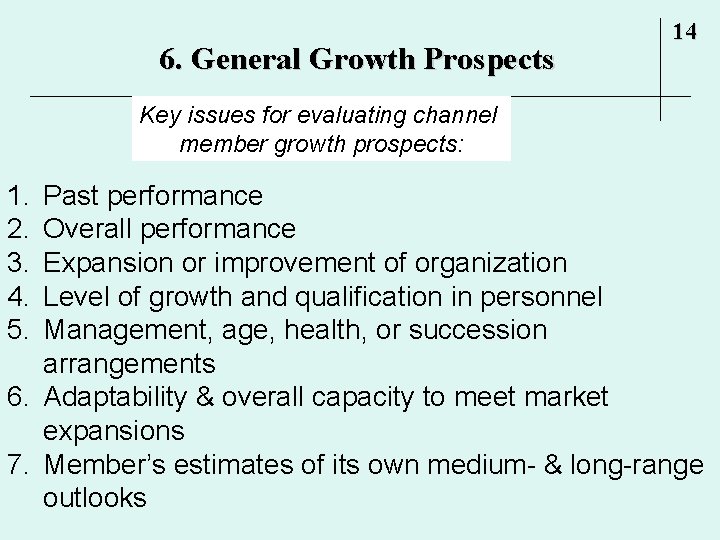 14

6. General Growth Prospects

Key issues for evaluating channel member growth prospects:

1. Past performance
2. Overall performance
3. Expansion or improvement of organization
4. Level of growth and qualification in personnel
5. Management, age, health, or succession arrangements
6. Adaptability & overall capacity to meet market expansions
7. Member's estimates of its own medium- & long-range outlooks